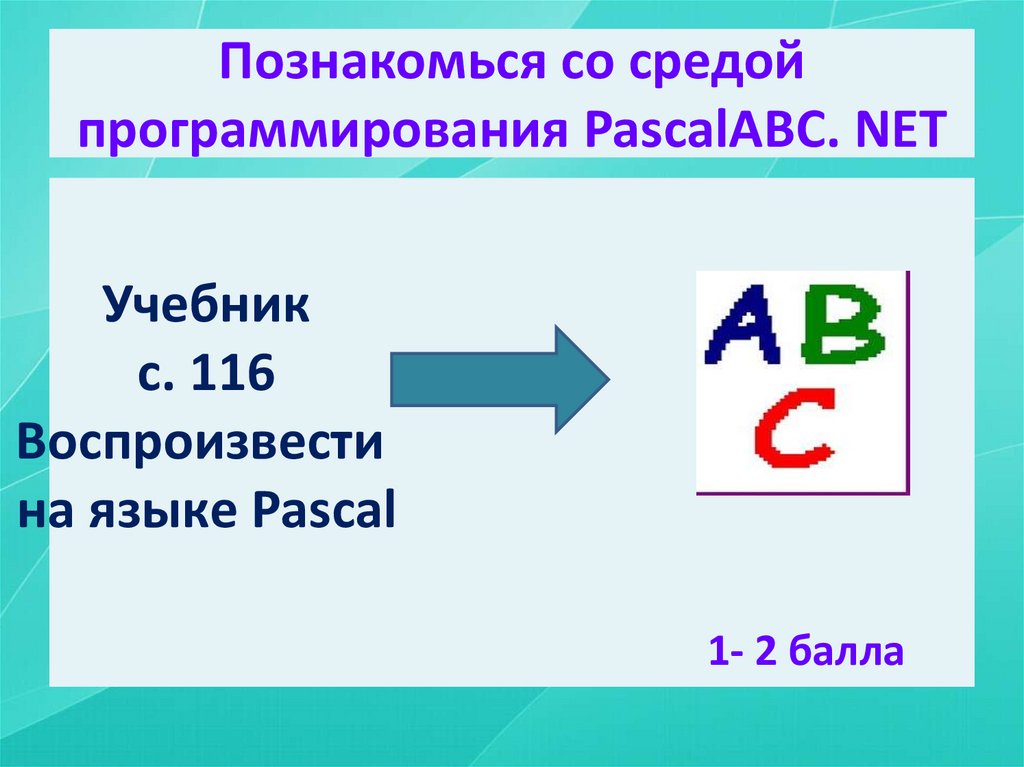 Познакомься со средой программирования PascalABC. NET

Учебник
с. 116
Воспроизвести на языке Pascal

A B
C

1- 2 балла